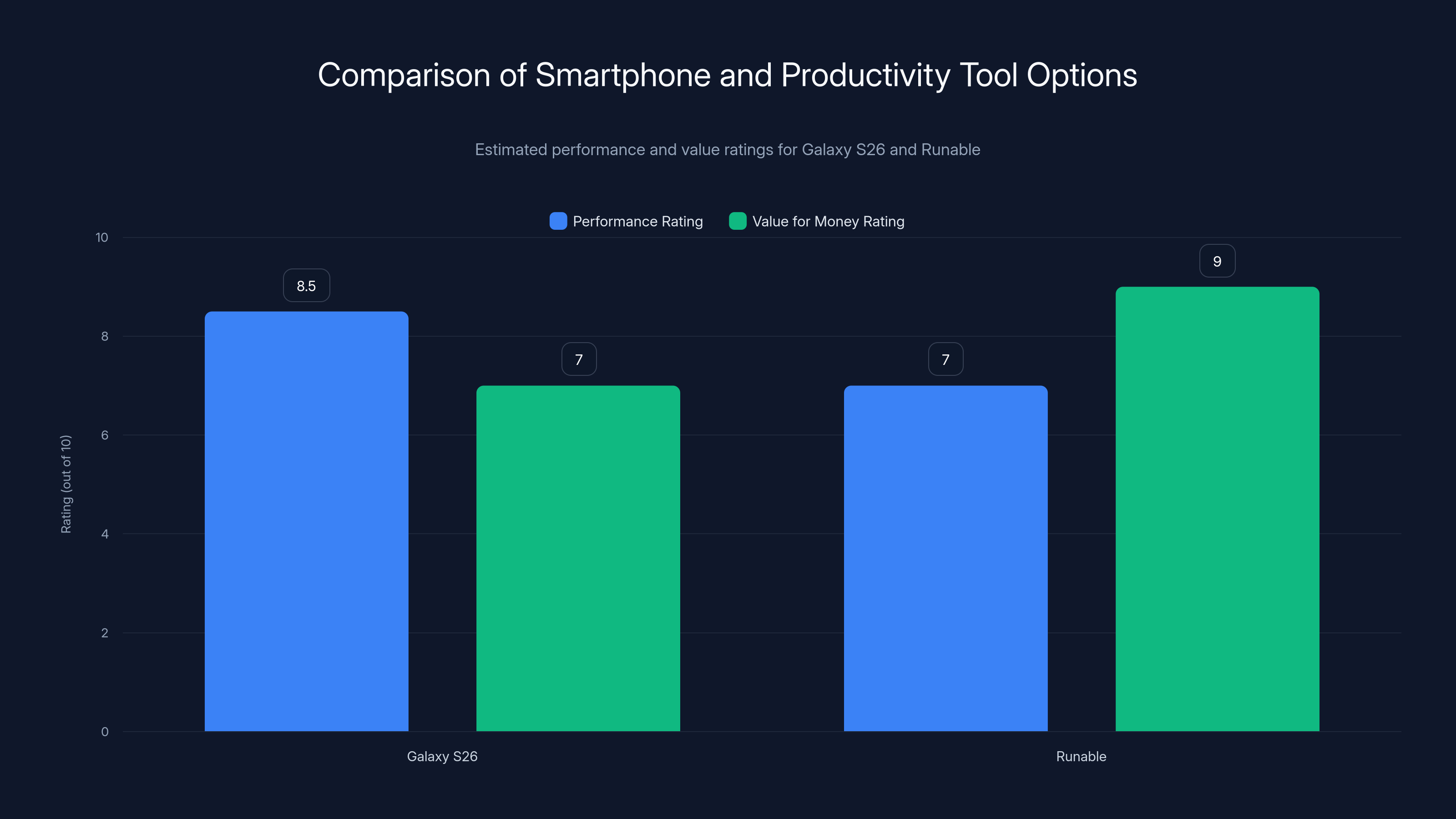 Comparison of Smartphone and Productivity Tool Options

Estimated performance and value ratings for Galaxy S26 and Runable

Performance Rating
Value for Money Rating

Rating (out of 10)

10
8
6
4
2
0

8.5
7
7
9

Galaxy S26
Runable